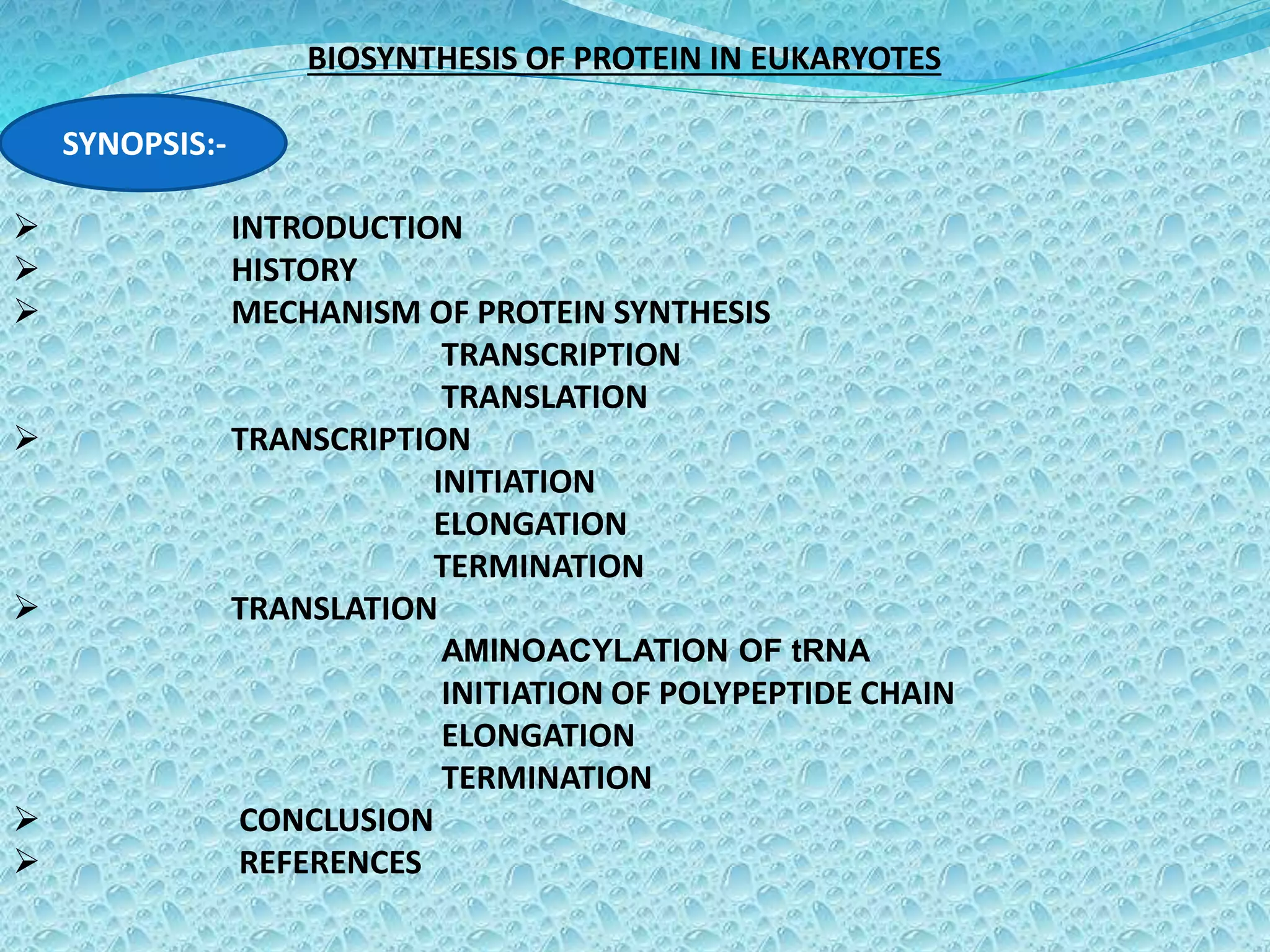 BIOSYNTHESIS OF PROTEIN IN EUKARYOTES

SYNOPSIS:-

➢ INTRODUCTION
➢ HISTORY
➢ MECHANISM OF PROTEIN SYNTHESIS
TRANSCRIPTION
TRANSLATION
➢ TRANSCRIPTION
INITIATION
ELONGATION
TERMINATION
➢ TRANSLATION
AMINOACYLATION OF tRNA
INITIATION OF POLYPEPTIDE CHAIN
ELONGATION
TERMINATION
➢ CONCLUSION
➢ REFERENCES